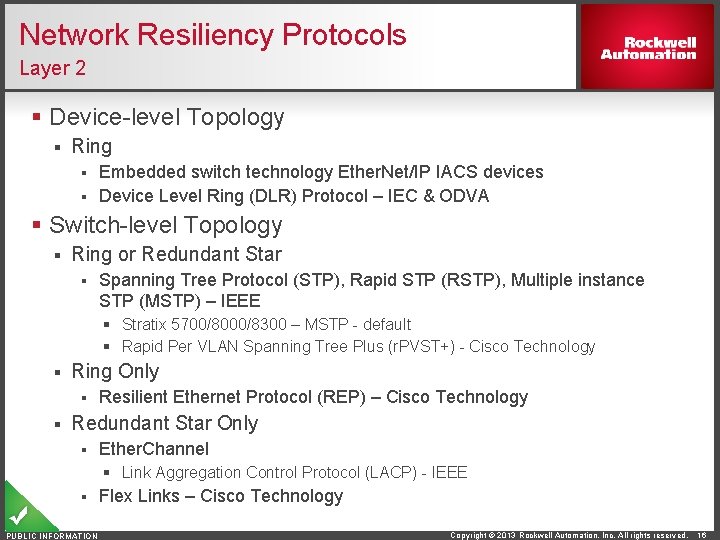 Network Resiliency Protocols
Layer 2

Rockwell Automation

▪ Device-level Topology
▪ Ring
▪ Embedded switch technology EtherNet/IP IACS devices
▪ Device Level Ring (DLR) Protocol – IEC & ODVA
▪ Switch-level Topology
▪ Ring or Redundant Star
▪ Spanning Tree Protocol (STP), Rapid STP (RSTP), Multiple instance STP (MSTP) – IEEE
▪ Stratix 5700/8000/8300 – MSTP - default
▪ Rapid Per VLAN Spanning Tree Plus (rPVST+) - Cisco Technology
▪ Ring Only
▪ Resilient Ethernet Protocol (REP) – Cisco Technology
▪ Redundant Star Only
▪ EtherChannel
▪ Link Aggregation Control Protocol (LACP) - IEEE
▪ Flex Links – Cisco Technology

PUBLIC INFORMATION

Copyright © 2013 Rockwell Automation, Inc. All rights reserved. 16